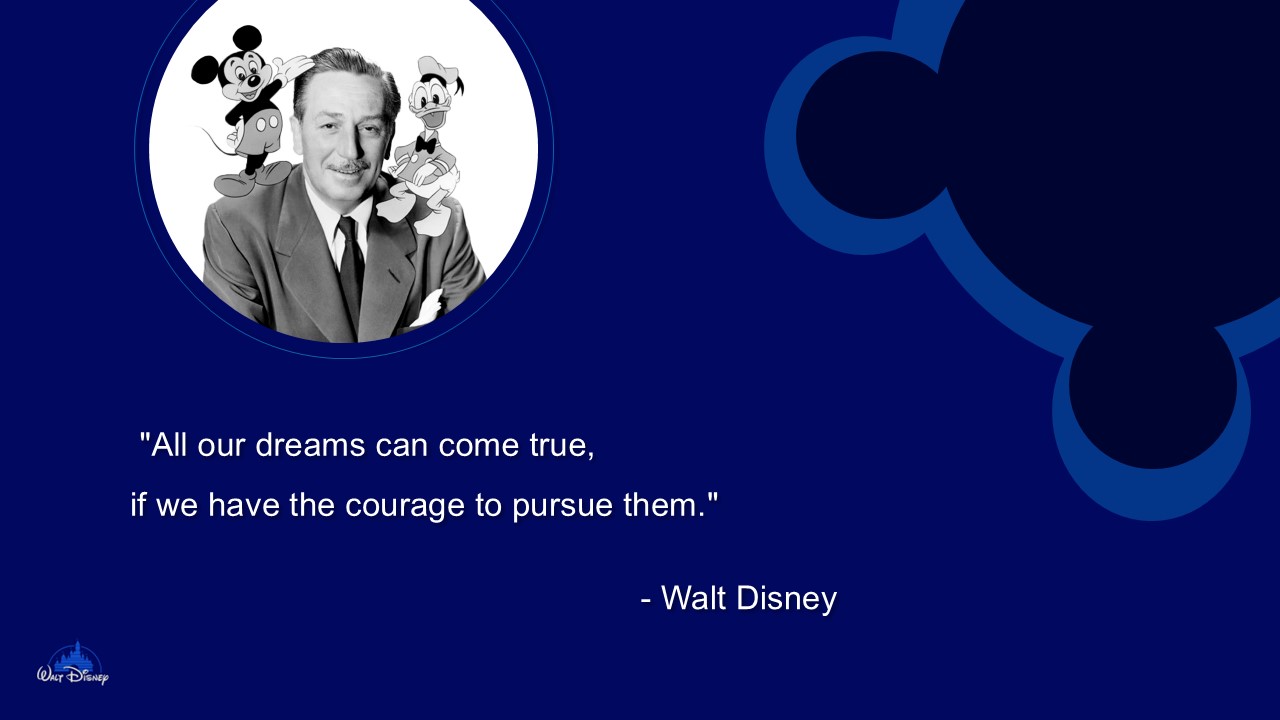 "All our dreams can come true,
if we have the courage to pursue them."

- Walt Disney

Walt Disney